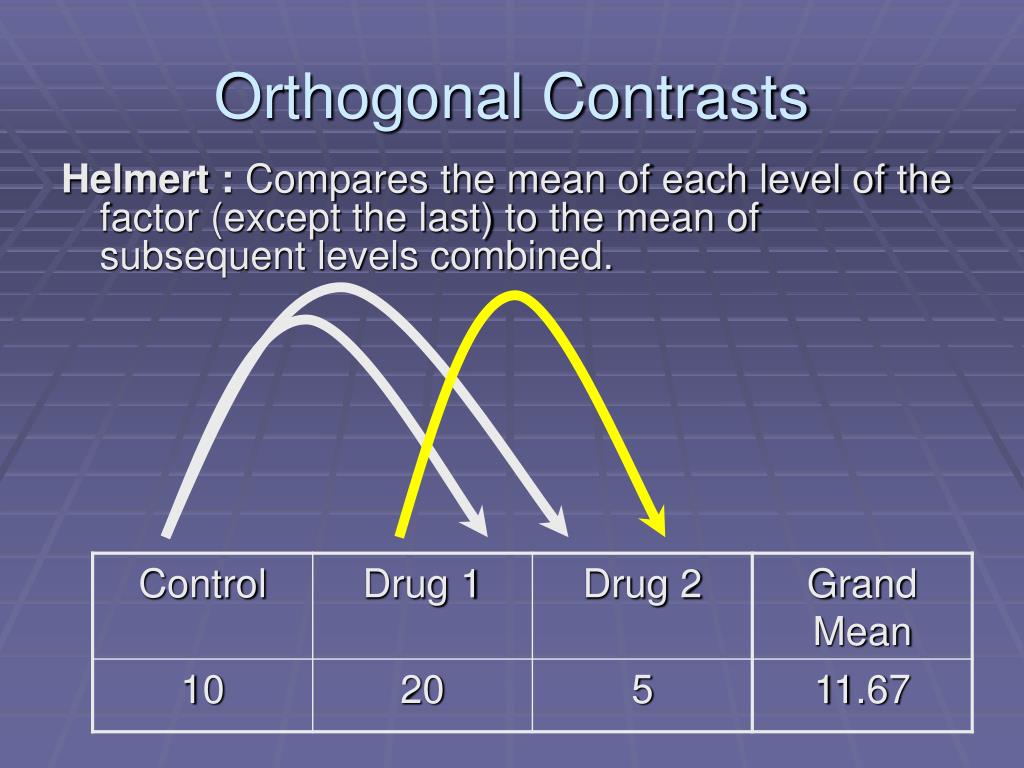 Orthogonal Contrasts

Helmert : Compares the mean of each level of the factor (except the last) to the mean of subsequent levels combined.

| Control | Drug 1 | Drug 2 | Grand Mean |
|---|---|---|---|
| 10 | 20 | 5 | 11.67 |